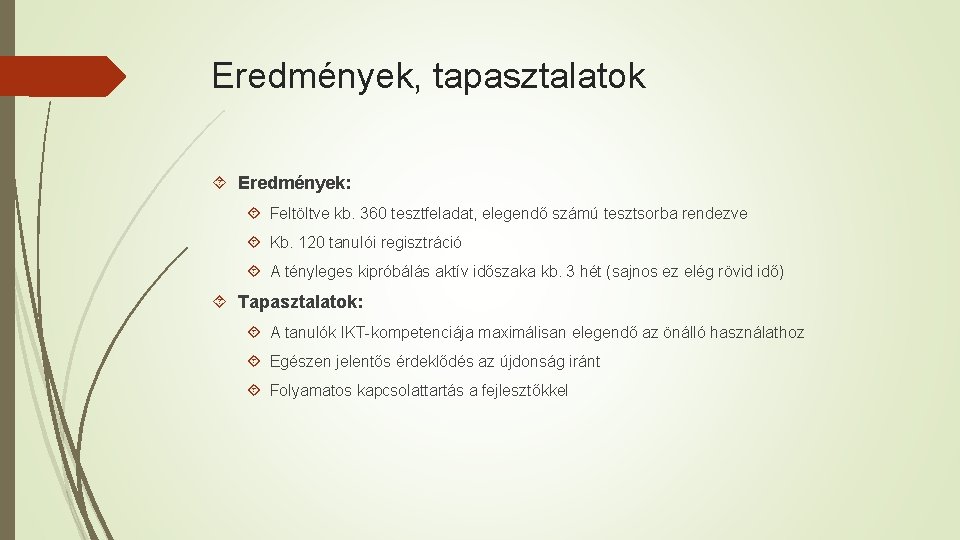 Eredmények, tapasztalatok

Eredmények:

Feltöltve kb. 360 tesztfeladat, elegendő számú tesztsorba rendezve

Kb. 120 tanulói regisztráció

A tényleges kipróbálás aktív időszaka kb. 3 hét (sajnos ez elég rövid idő)

Tapasztalatok:

A tanulók IKT-kompetenciája maximálisan elegendő az önálló használathoz

Egészen jelentős érdeklődés az újdonság iránt

Folyamatos kapcsolattartás a fejlesztőkkel